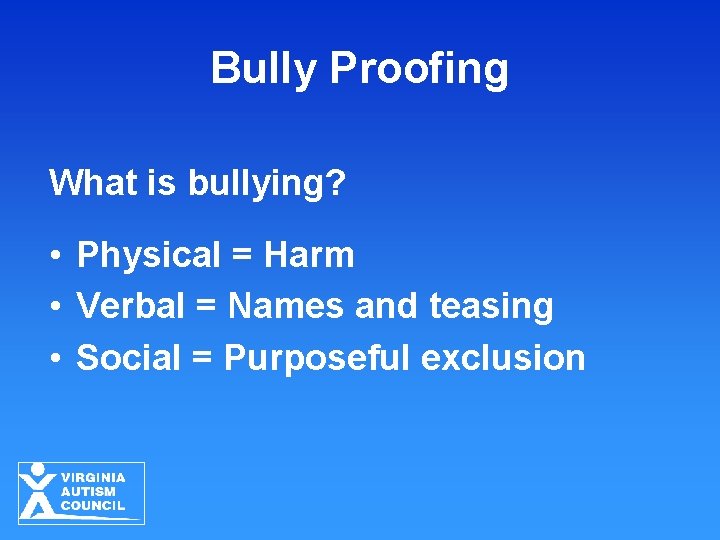 Bully Proofing

What is bullying?

• Physical = Harm
• Verbal = Names and teasing
• Social = Purposeful exclusion

VIRGINIA
AUTISM
COUNCIL